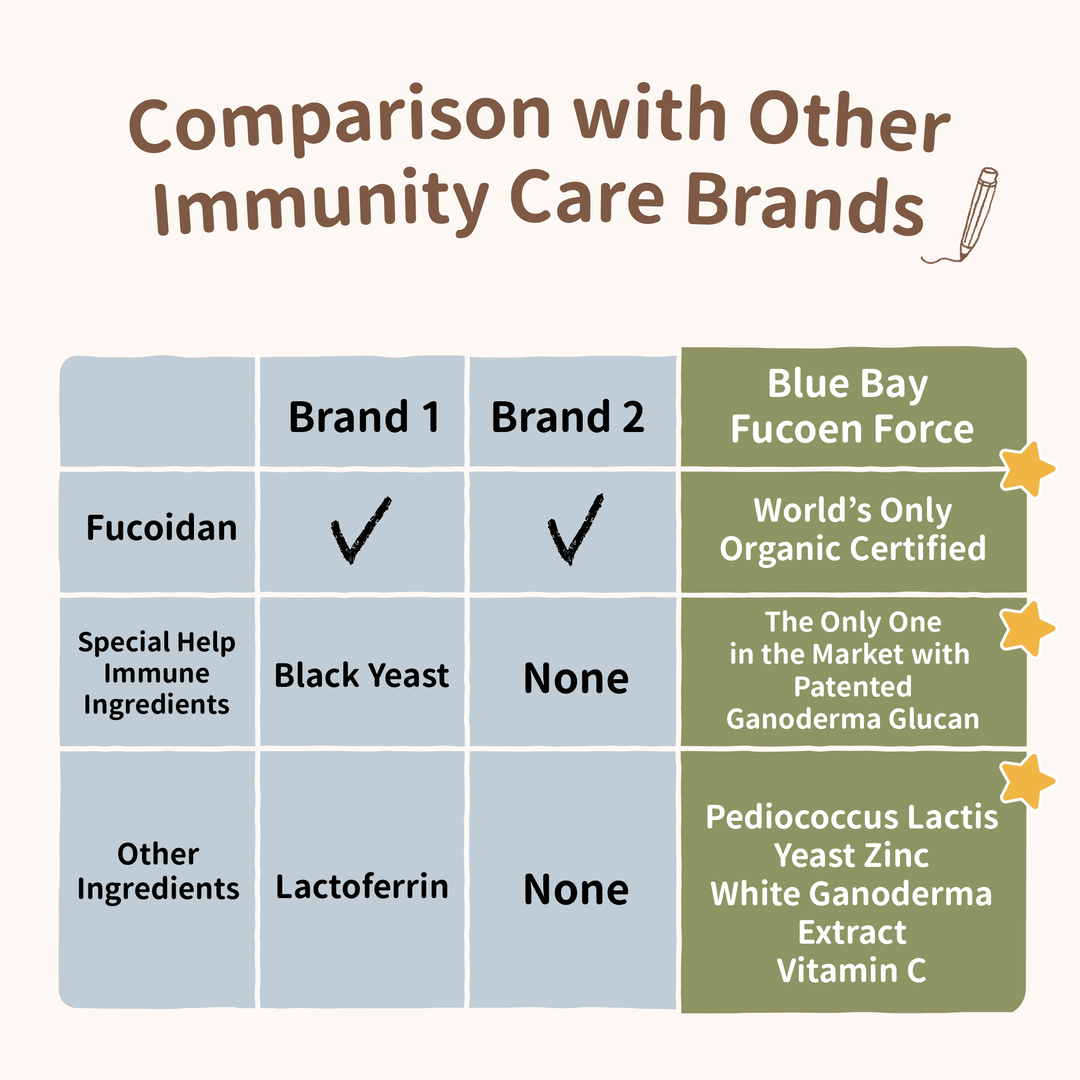 Comparison with Other Immunity Care Brands

| | Brand 1 | Brand 2 | Blue Bay Fucoen Force |
|---|---|---|---|
| Fucoidan | ✓ | ✓ | World's Only Organic Certified |
| Special Help Immune Ingredients | Black Yeast | None | The Only One in the Market with Patented Ganoderma Glucan |
| Other Ingredients | Lactoferrin | None | Pediococcus Lactis Yeast Zinc White Ganoderma Extract Vitamin C |